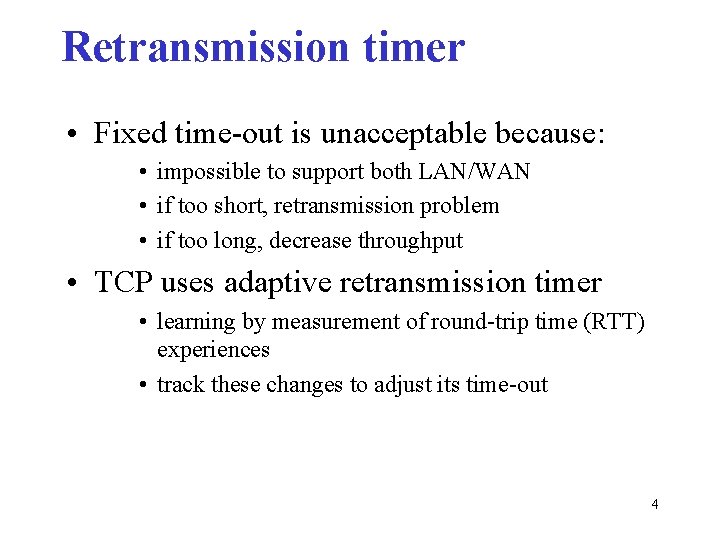 Retransmission timer

• Fixed time-out is unacceptable because:
  • impossible to support both LAN/WAN
  • if too short, retransmission problem
  • if too long, decrease throughput

• TCP uses adaptive retransmission timer
  • learning by measurement of round-trip time (RTT) experiences
  • track these changes to adjust its time-out

4